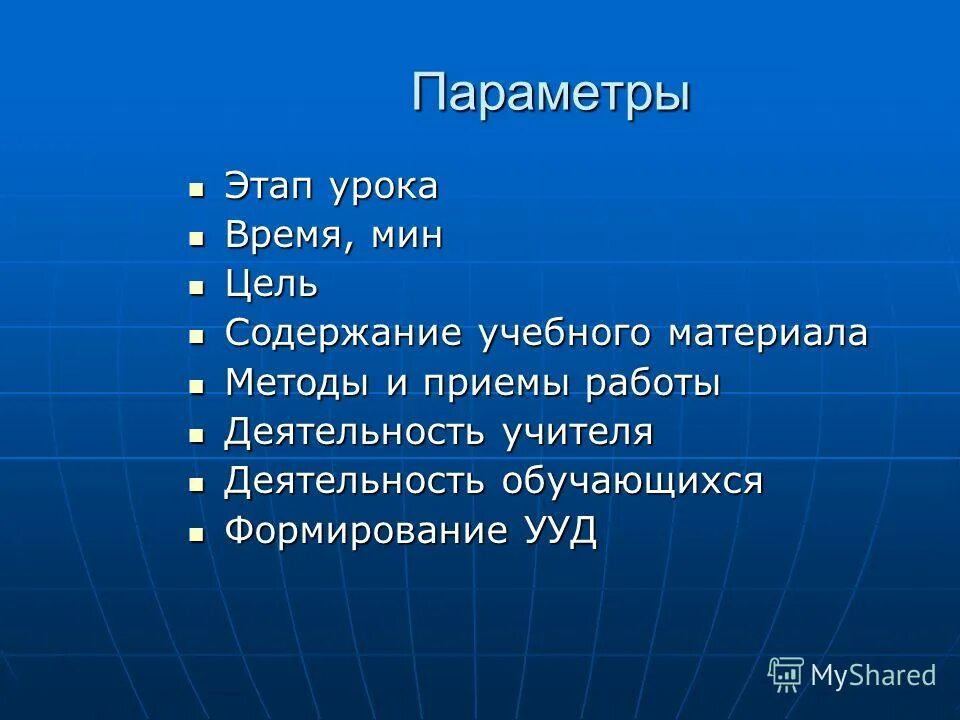 Параметры

- Этап урока
- Время, мин
- Цель
- Содержание учебного материала
- Методы и приемы работы
- Деятельность учителя
- Деятельность обучающихся
- Формирование УУД

MyShared